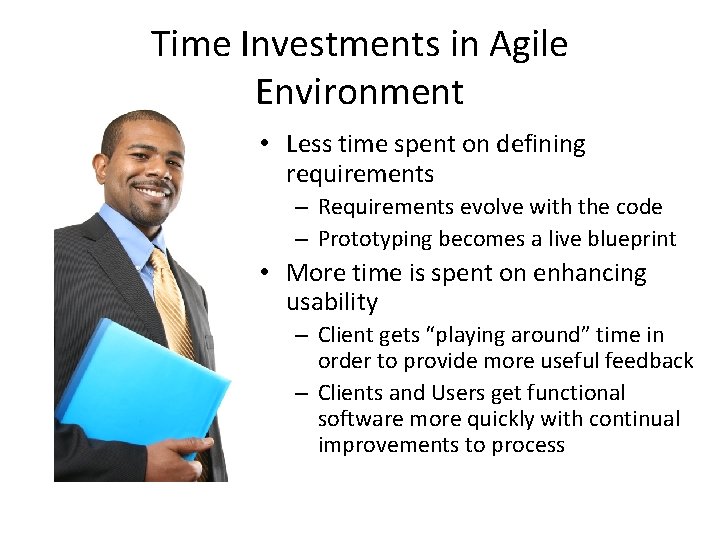 Time Investments in Agile Environment

• Less time spent on defining requirements
  – Requirements evolve with the code
  – Prototyping becomes a live blueprint
• More time is spent on enhancing usability
  – Client gets "playing around" time in order to provide more useful feedback
  – Clients and Users get functional software more quickly with continual improvements to process